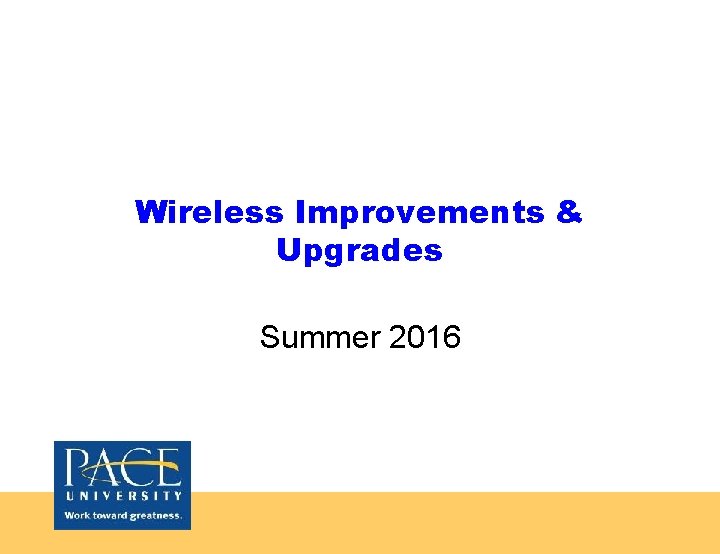 Wireless Improvements & Upgrades

Summer 2016

PACE
UNIVERSITY
Work toward greatness.